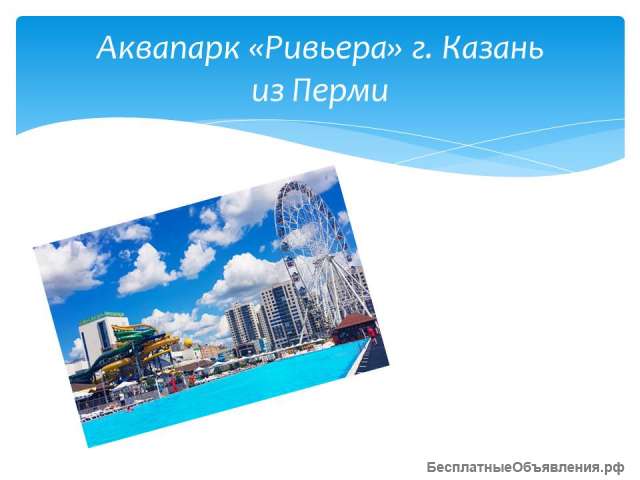 Аквапарк «Ривьера» г. Казань из Перми

БесплатныеОбъявления.рф